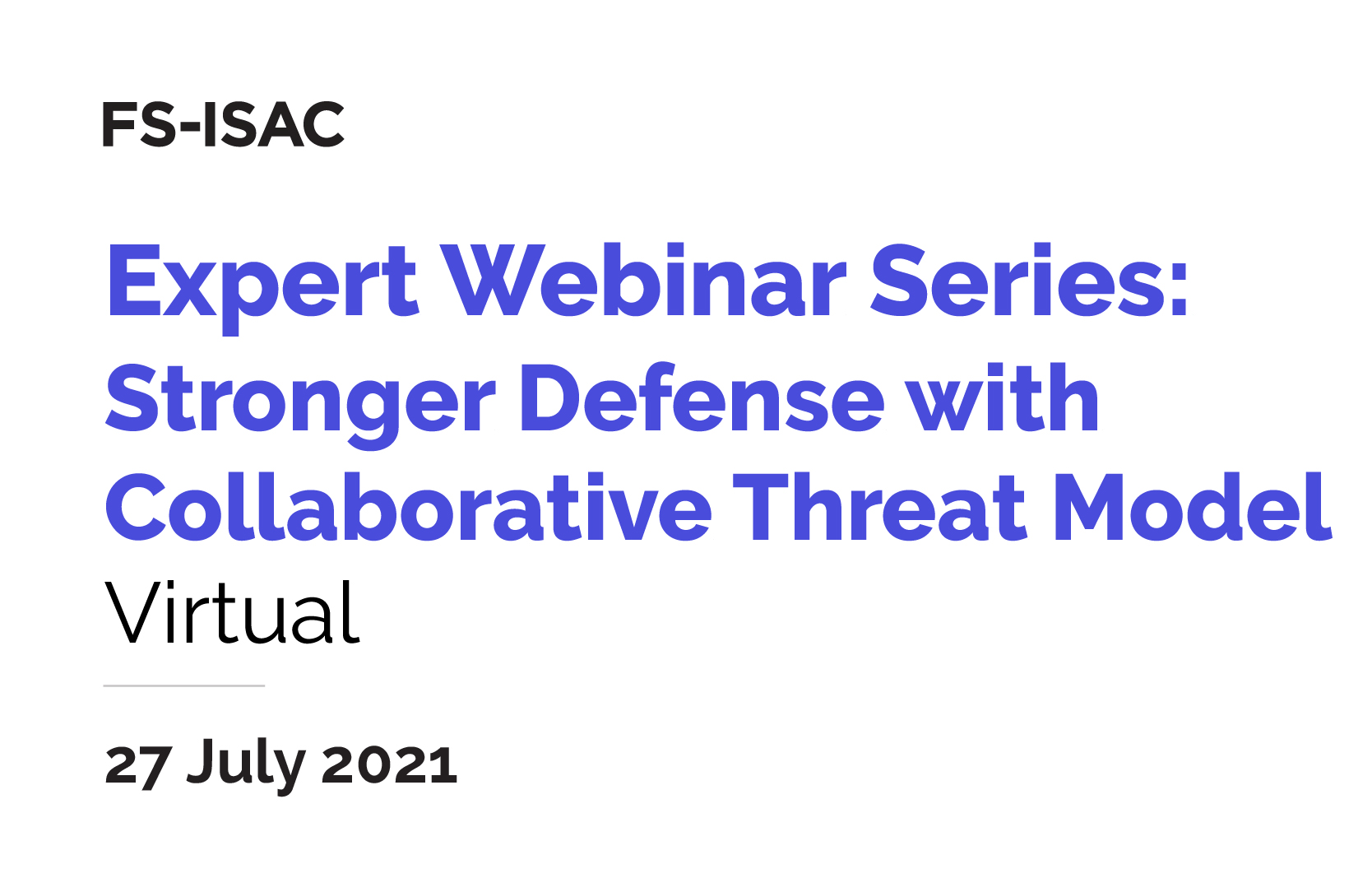 FS-ISAC

Expert Webinar Series: Stronger Defense with Collaborative Threat Model

Virtual

27 July 2021